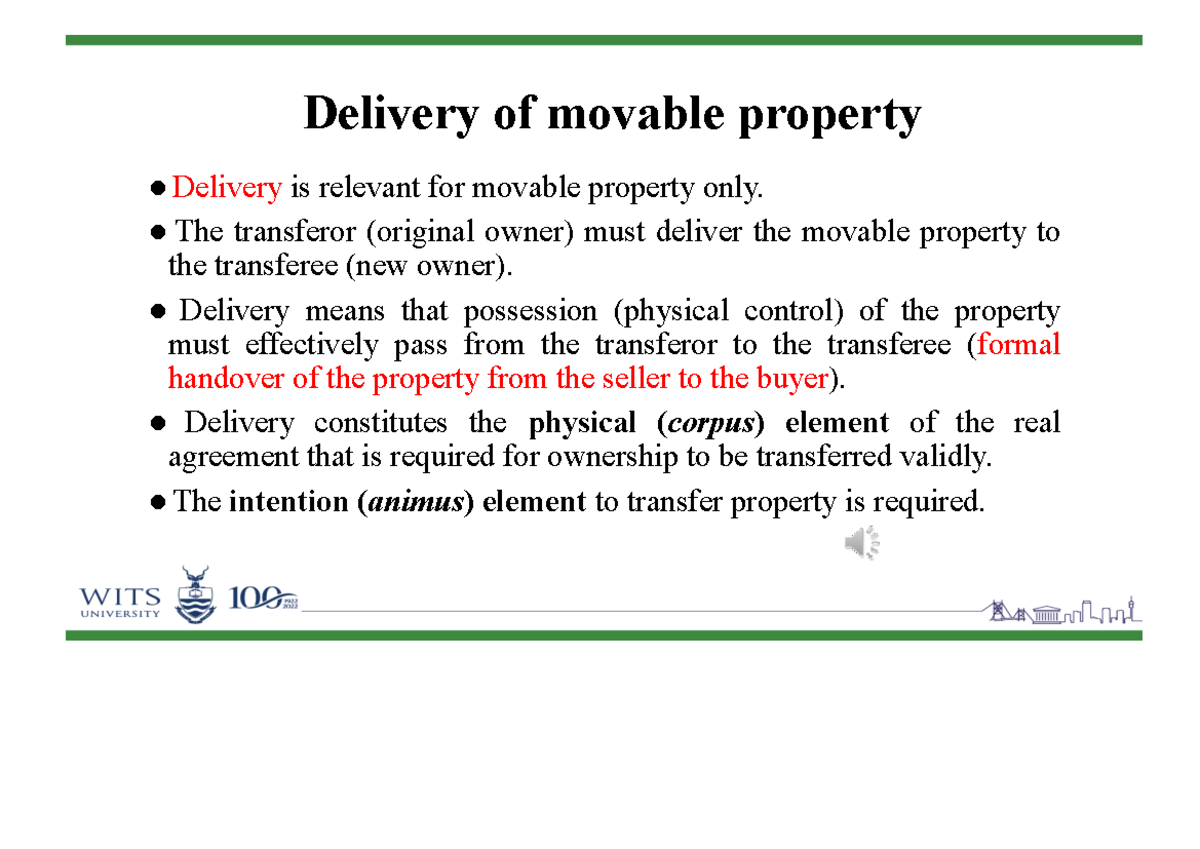 Delivery of movable property

● Delivery is relevant for movable property only.

● The transferor (original owner) must deliver the movable property to the transferee (new owner).

● Delivery means that possession (physical control) of the property must effectively pass from the transferor to the transferee (formal handover of the property from the seller to the buyer).

● Delivery constitutes the physical (corpus) element of the real agreement that is required for ownership to be transferred validly.

● The intention (animus) element to transfer property is required.

WITS UNIVERSITY 100 1922 2022